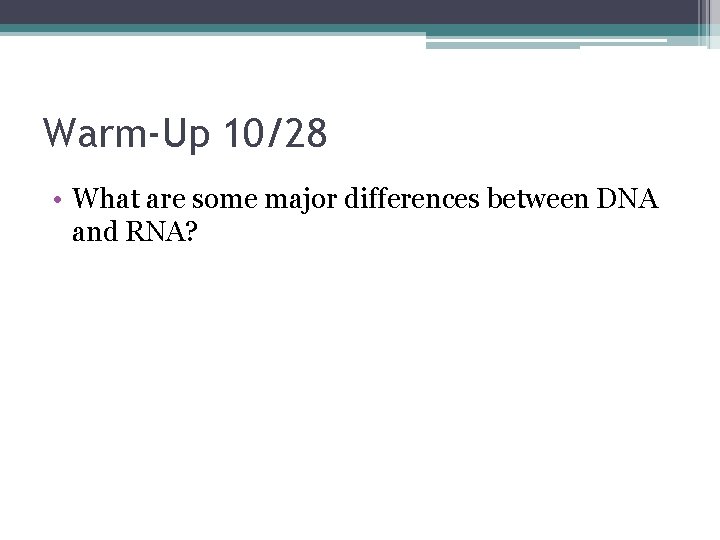 Warm-Up 10/28

• What are some major differences between DNA and RNA?